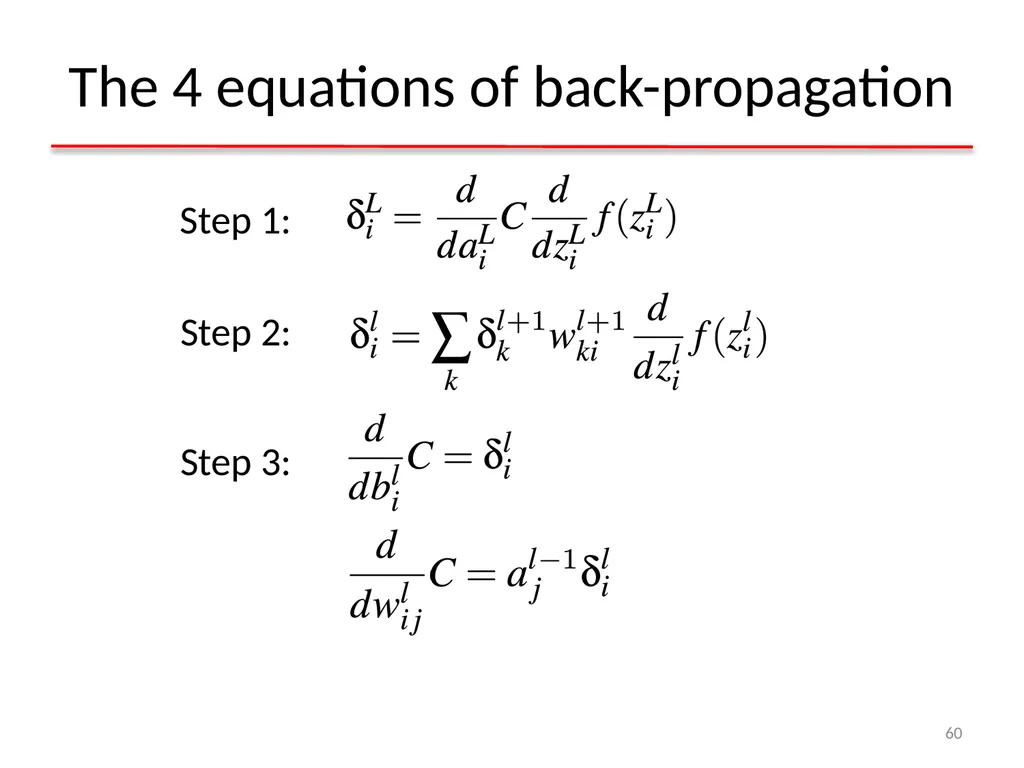 The 4 equations of back-propagation

Step 1: $\delta_i^L = \frac{d}{da_i^L} C \frac{d}{dz_i^L} f(z_i^L)$

Step 2: $\delta_i^l = \sum_k \delta_k^{l+1} w_{ki}^{l+1} \frac{d}{dz_i^l} f(z_i^l)$

Step 3: $\frac{d}{db_i^l} C = \delta_i^l$

$\frac{d}{dw_{ij}^l} C = a_j^{l-1} \delta_i^l$

60